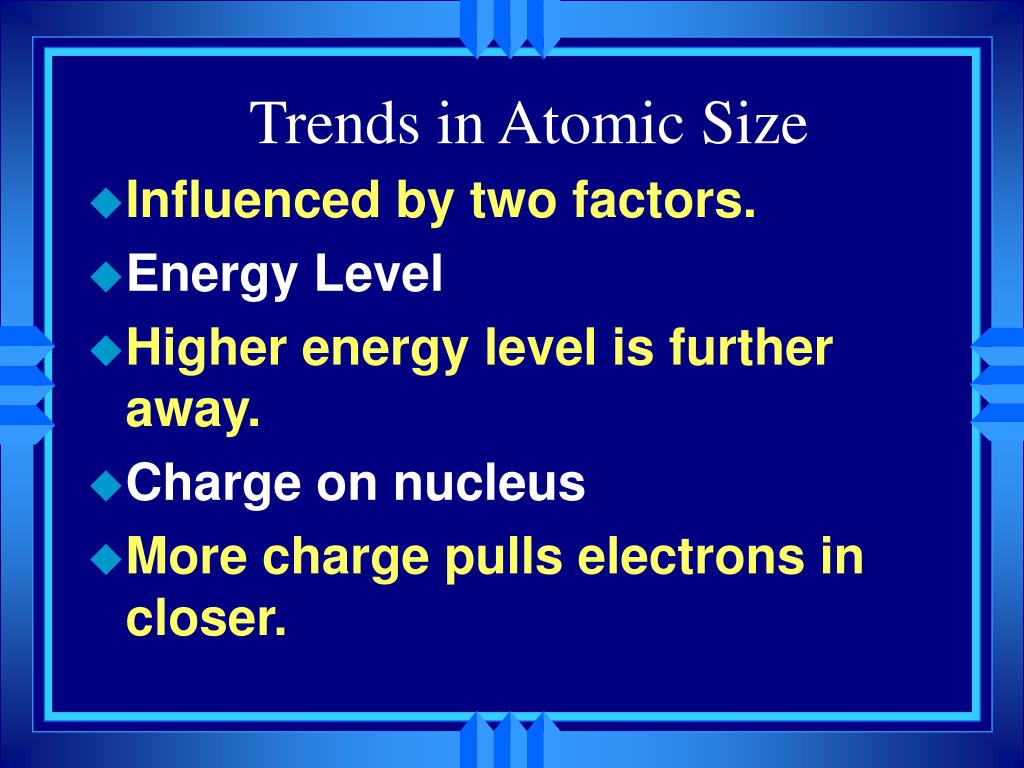 Trends in Atomic Size

Influenced by two factors.

Energy Level

Higher energy level is further away.

Charge on nucleus

More charge pulls electrons in closer.